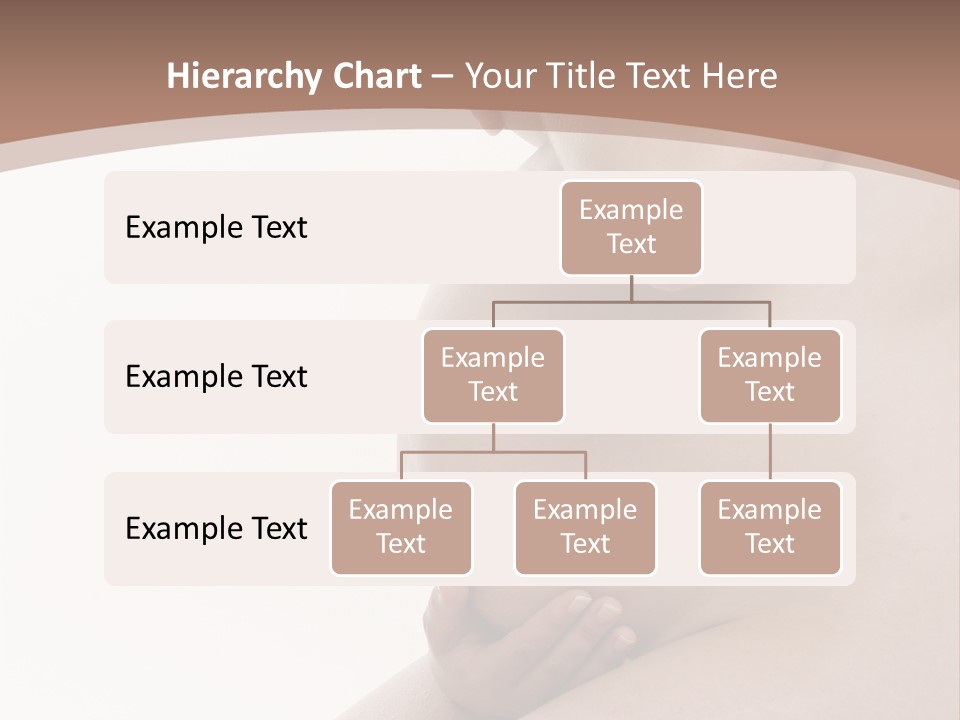 Hierarchy Chart – Your Title Text Here

Example Text

Example Text

Example Text

Example Text

Example Text

Example Text

Example Text

Example Text

Example Text